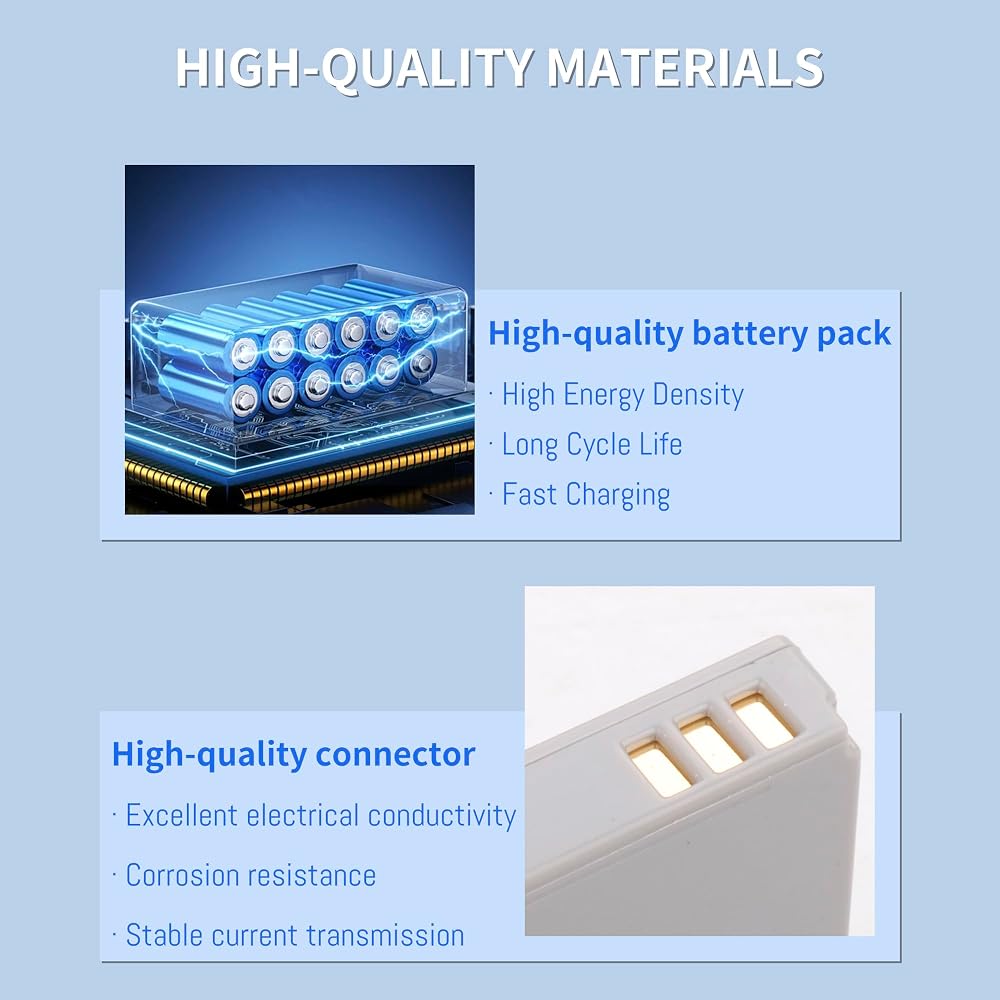 HIGH-QUALITY MATERIALS

High-quality battery pack

· High Energy Density

· Long Cycle Life

· Fast Charging

High-quality connector

· Excellent electrical conductivity

· Corrosion resistance

· Stable current transmission